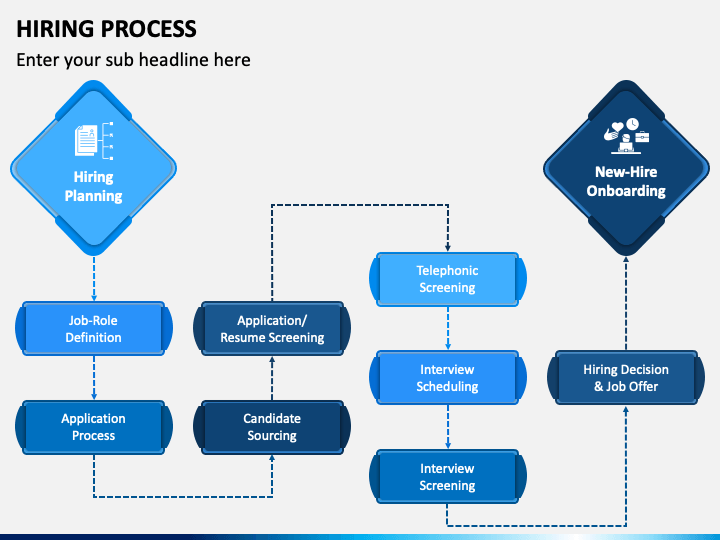 HIRING PROCESS

Enter your sub headline here

Hiring Planning

Job-Role Definition

Application Process

Candidate Sourcing

Application/ Resume Screening

Telephonic Screening

Interview Scheduling

Interview Screening

Hiring Decision & Job Offer

New-Hire Onboarding